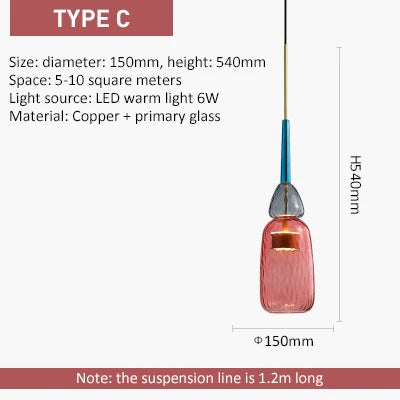 TYPE C

Size: diameter: 150mm, height: 540mm
Space: 5-10 square meters
Light source: LED warm light 6W
Material: Copper + primary glass

H540mm

Φ150mm

Note: the suspension line is 1.2m long